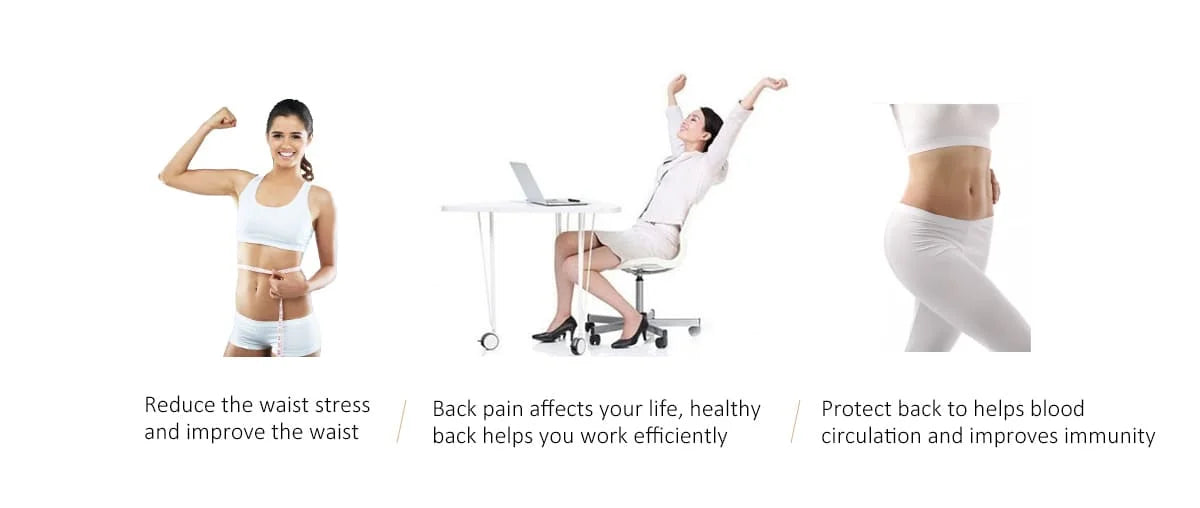 Reduce the waist stress and improve the waist

Back pain affects your life, healthy back helps you work efficiently

Protect back to helps blood circulation and improves immunity